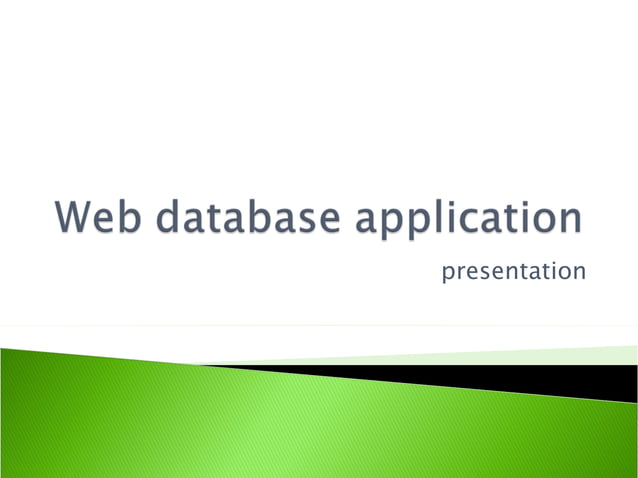 Web database application

presentation